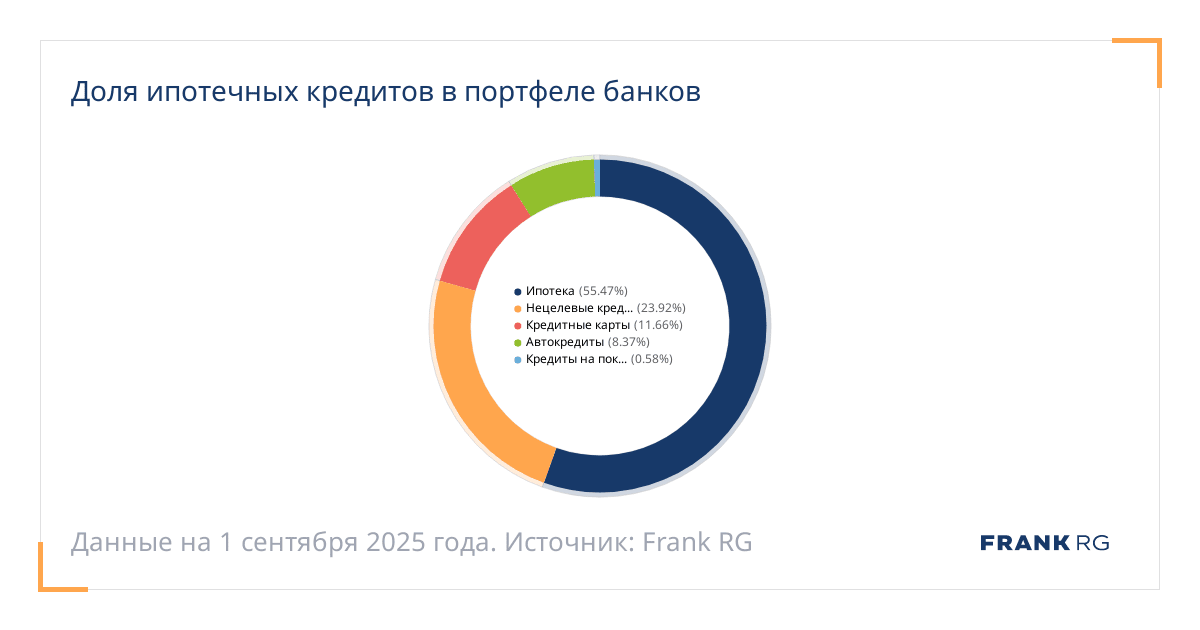 Доля ипотечных кредитов в портфеле банков

Ипотека (55.47%)
Нецелевые кред... (23.92%)
Кредитные карты (11.66%)
Автокредиты (8.37%)
Кредиты на пок... (0.58%)

Данные на 1 сентября 2025 года. Источник: Frank RG

FRANK RG